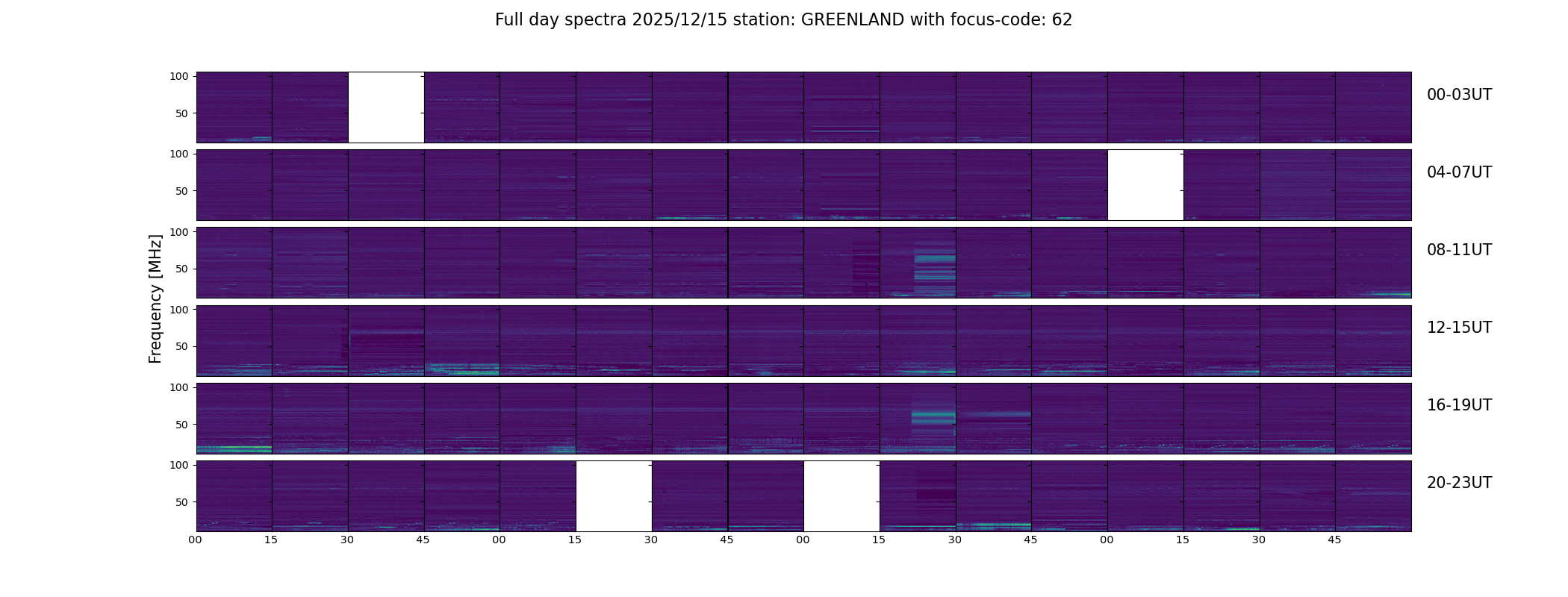 Full day spectra 2025/12/15 station: GREENLAND with focus-code: 62

Frequency [MHz]

100
50
00-03UT

100
50
04-07UT

100
50
08-11UT

100
50
12-15UT

100
50
16-19UT

100
50
20-23UT

00 15 30 45 00 15 30 45 00 15 30 45 00 15 30 45